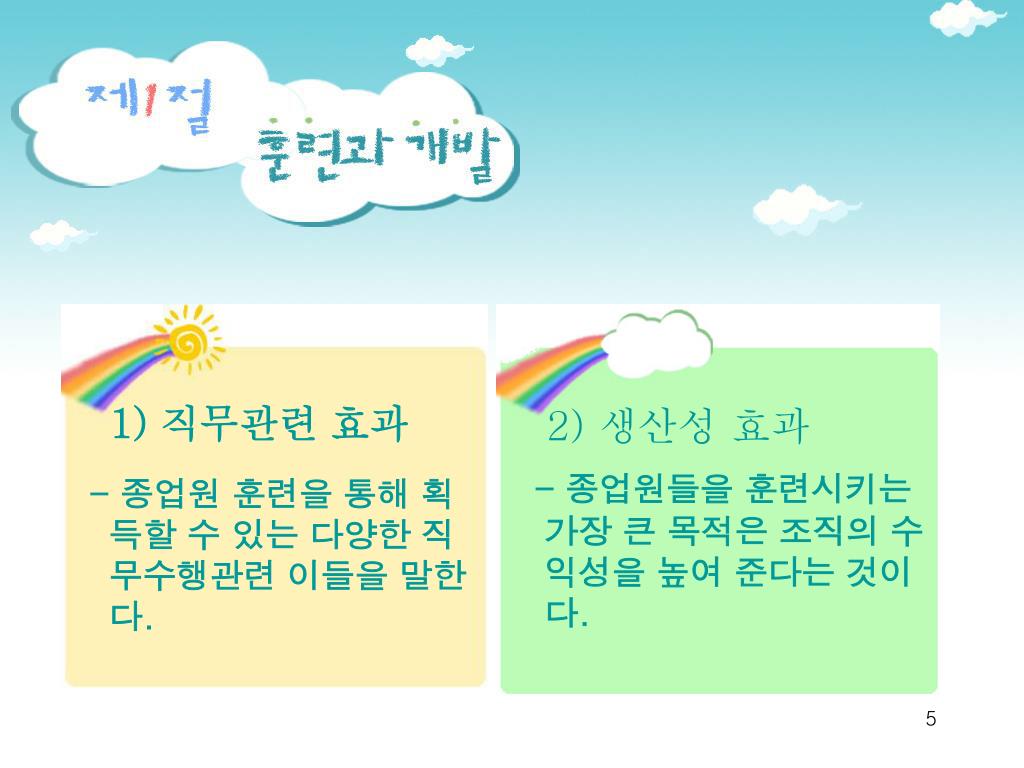 제1절

훈련과 개발

1) 직무관련 효과

– 종업원 훈련을 통해 획득할 수 있는 다양한 직무수행관련 이들을 말한다.

2) 생산성 효과

– 종업원들을 훈련시키는 가장 큰 목적은 조직의 수익성을 높여 준다는 것이다.

5